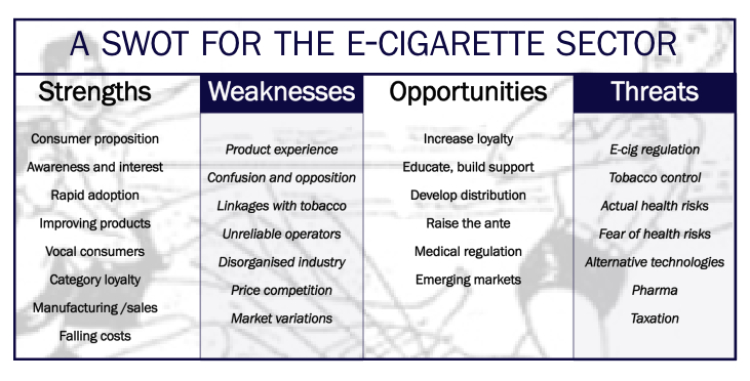 A SWOT FOR THE E-CIGARETTE SECTOR

| Strengths | Weaknesses | Opportunities | Threats |
|---|---|---|---|
| Consumer proposition | Product experience | Increase loyalty | E-cig regulation |
| Awareness and interest | Confusion and opposition | Educate, build support | Tobacco control |
| Rapid adoption | Linkages with tobacco | Develop distribution | Actual health risks |
| Improving products | Unreliable operators | Raise the ante | Fear of health risks |
| Vocal consumers | Disorganised industry | Medical regulation | Alternative technologies |
| Category loyalty | Price competition | Emerging markets | Pharma |
| Manufacturing /sales | Market variations | | Taxation |
| Falling costs | | | |